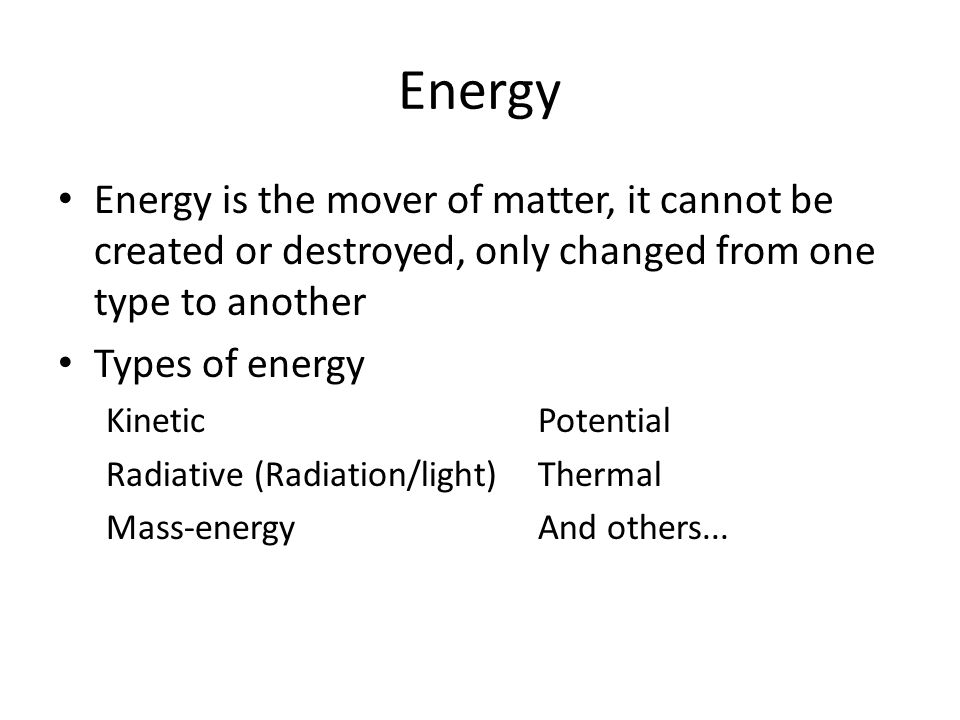 Energy

• Energy is the mover of matter, it cannot be created or destroyed, only changed from one type to another

• Types of energy

Kinetic

Radiative (Radiation/light)

Mass-energy

Potential

Thermal

And others...